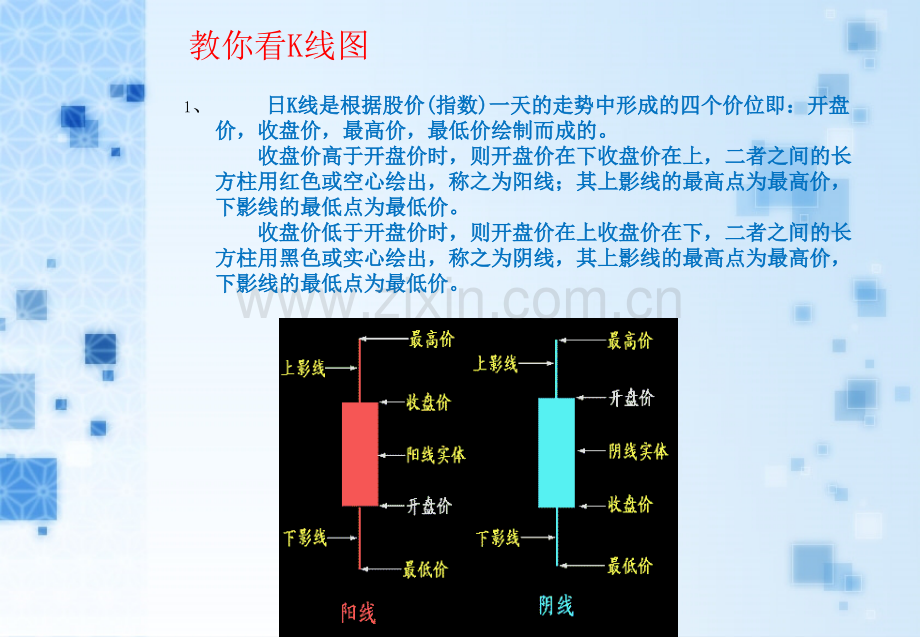 教你看K线图

1、 日K线是根据股价(指数)一天的走势中形成的四个价位即：开盘价，收盘价，最高价，最低价绘制而成的。

收盘价高于开盘价时，则开盘价在下收盘价在上，二者之间的长方柱用红色或空心绘出，称之为阳线；其上影线的最高点为最高价，下影线的最低点为最低价。

收盘价低于开盘价时，则开盘价在上收盘价在下，二者之间的长方柱用黑色或实心绘出，称之为阴线，其上影线的最高点为最高价，下影线的最低点为最低价。

www.zixin.com.cn

最高价
上影线
收盘价
阳线实体
开盘价
下影线
最低价
阳线

最高价
上影线
开盘价
阴线实体
收盘价
下影线
最低价
阴线